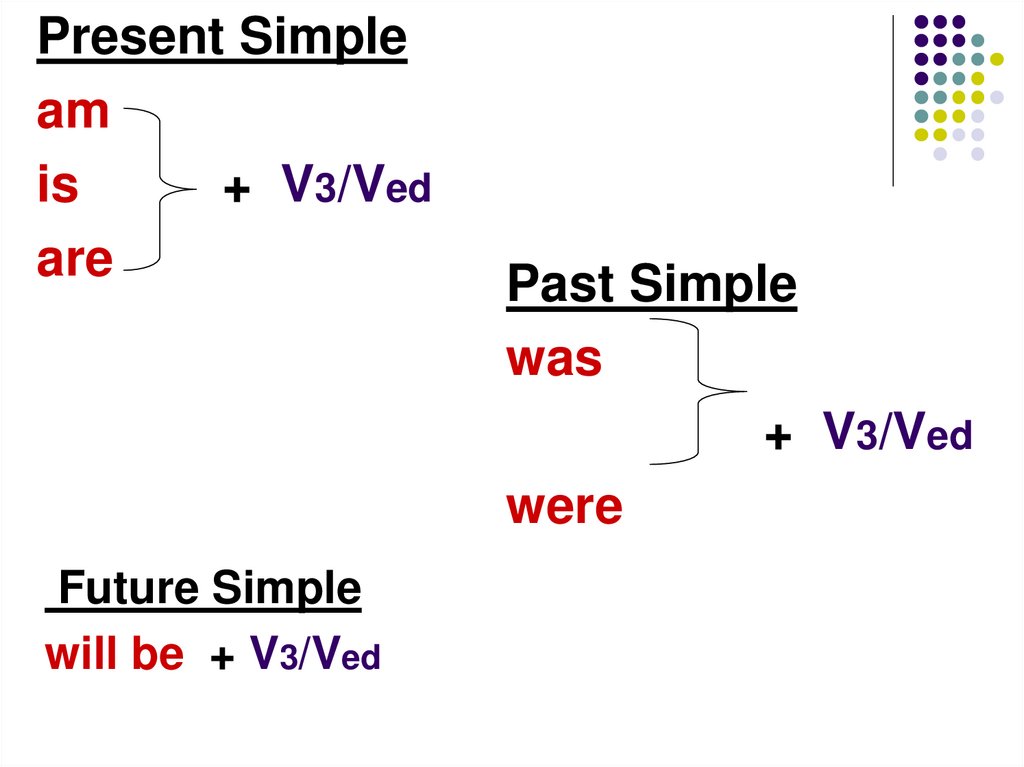 Present Simple
am
is + V3/Ved
are

Past Simple
was
+ V3/Ved
were

Future Simple
will be + V3/Ved